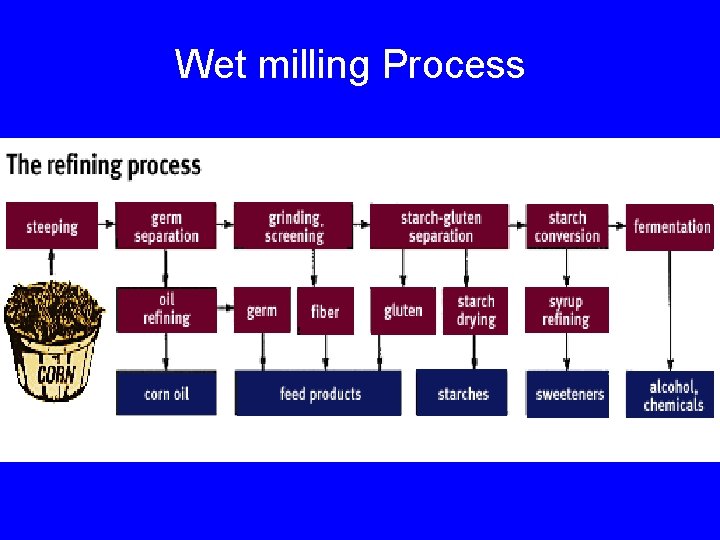 Wet milling Process

The refining process

steeping
germ separation
grinding, screening
starch-gluten separation
starch conversion
fermentation

CORN

oil refining
germ
fiber
gluten
starch drying
syrup refining

corn oil
feed products
starches
sweeteners
alcohol, chemicals